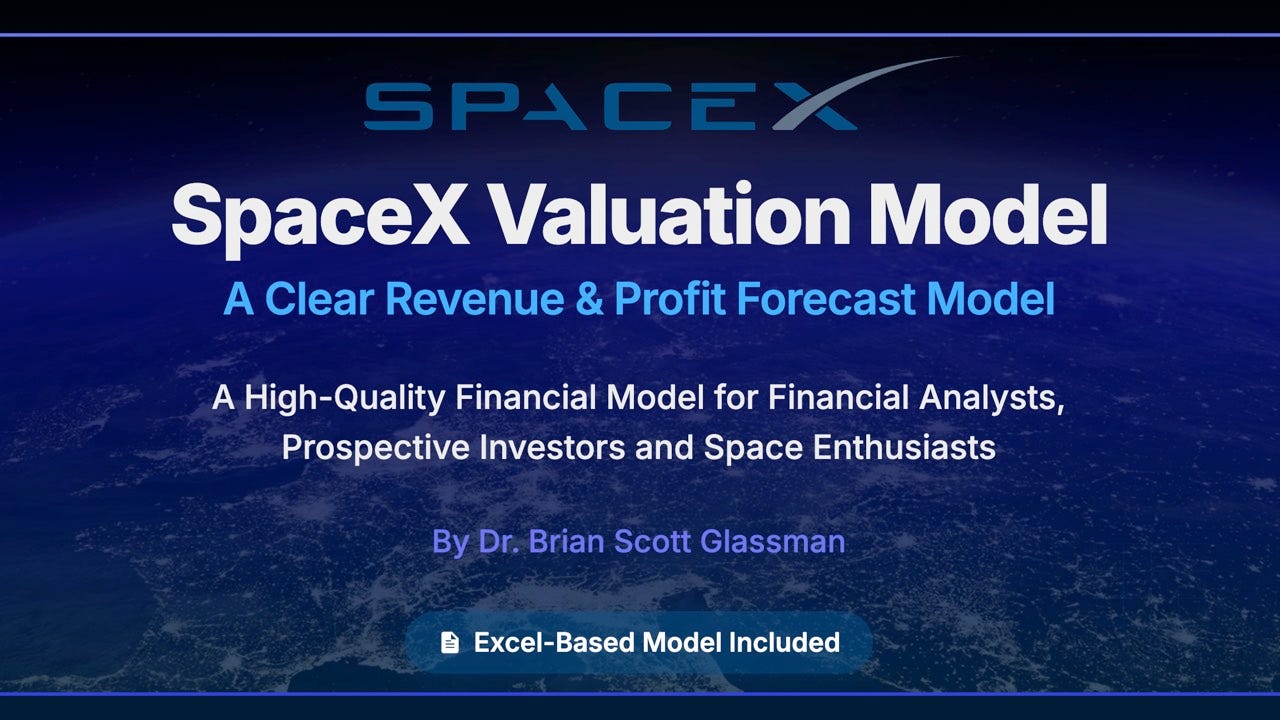 SPACEX

SpaceX Valuation Model

A Clear Revenue & Profit Forecast Model

A High-Quality Financial Model for Financial Analysts, Prospective Investors and Space Enthusiasts

By Dr. Brian Scott Glassman

Excel-Based Model Included